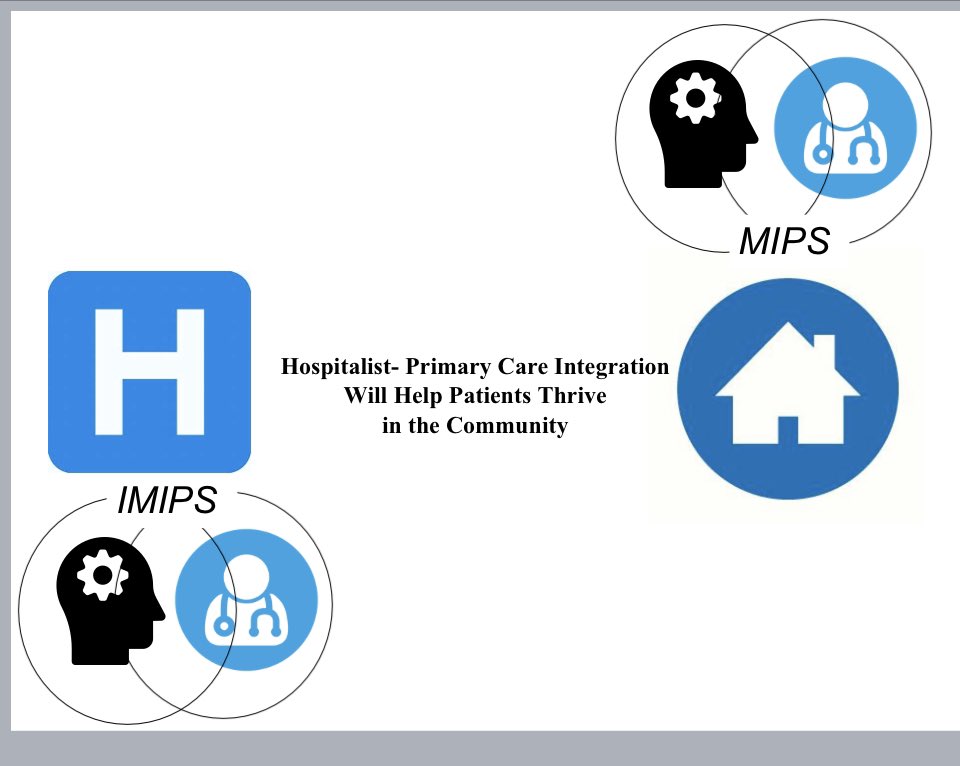 MIPS

H

Hospitalist- Primary Care Integration
Will Help Patients Thrive
in the Community

IMIPS